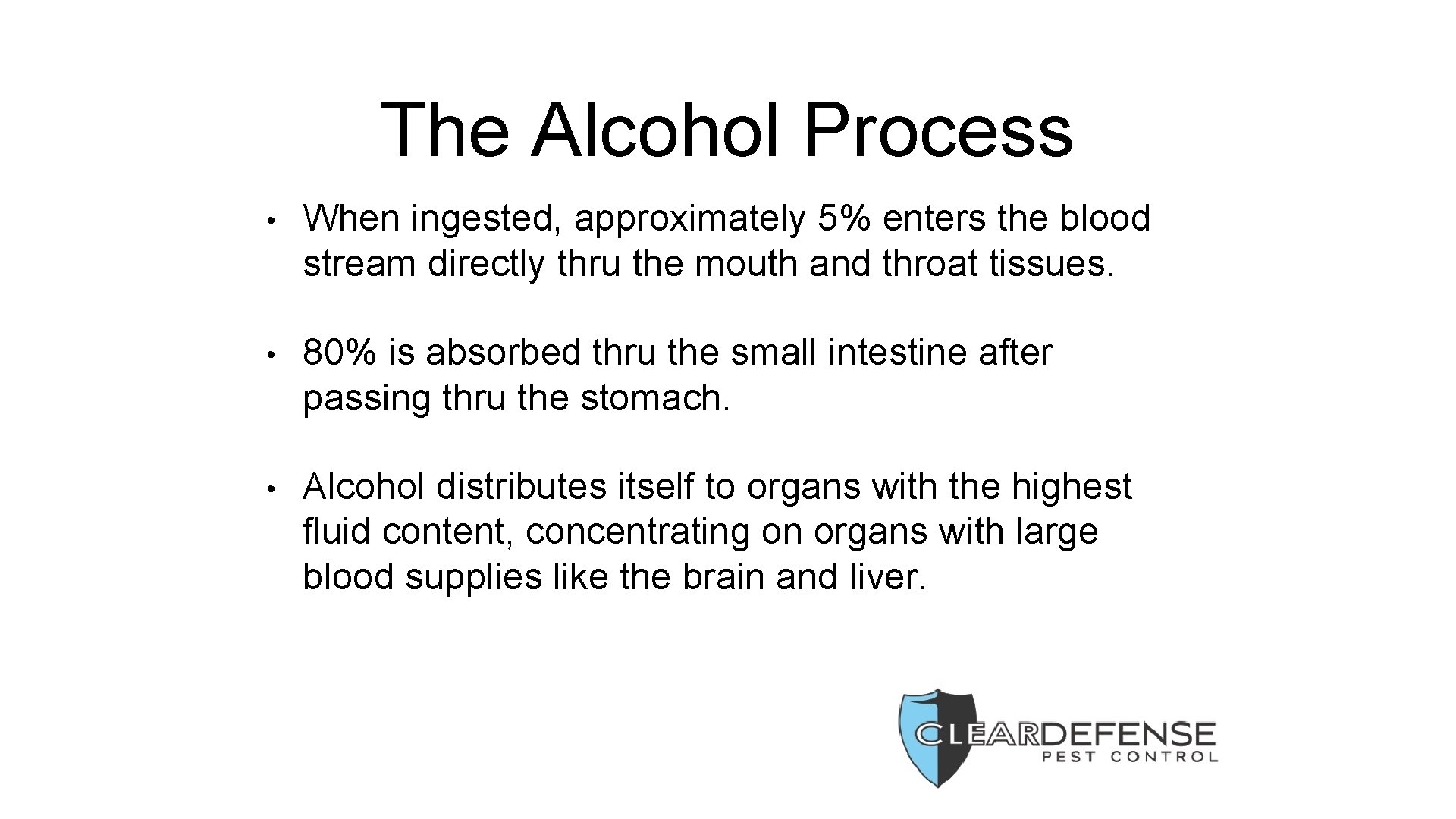 The Alcohol Process

• When ingested, approximately 5% enters the blood stream directly thru the mouth and throat tissues.

• 80% is absorbed thru the small intestine after passing thru the stomach.

• Alcohol distributes itself to organs with the highest fluid content, concentrating on organs with large blood supplies like the brain and liver.

CLEARDEFENSE
PEST CONTROL